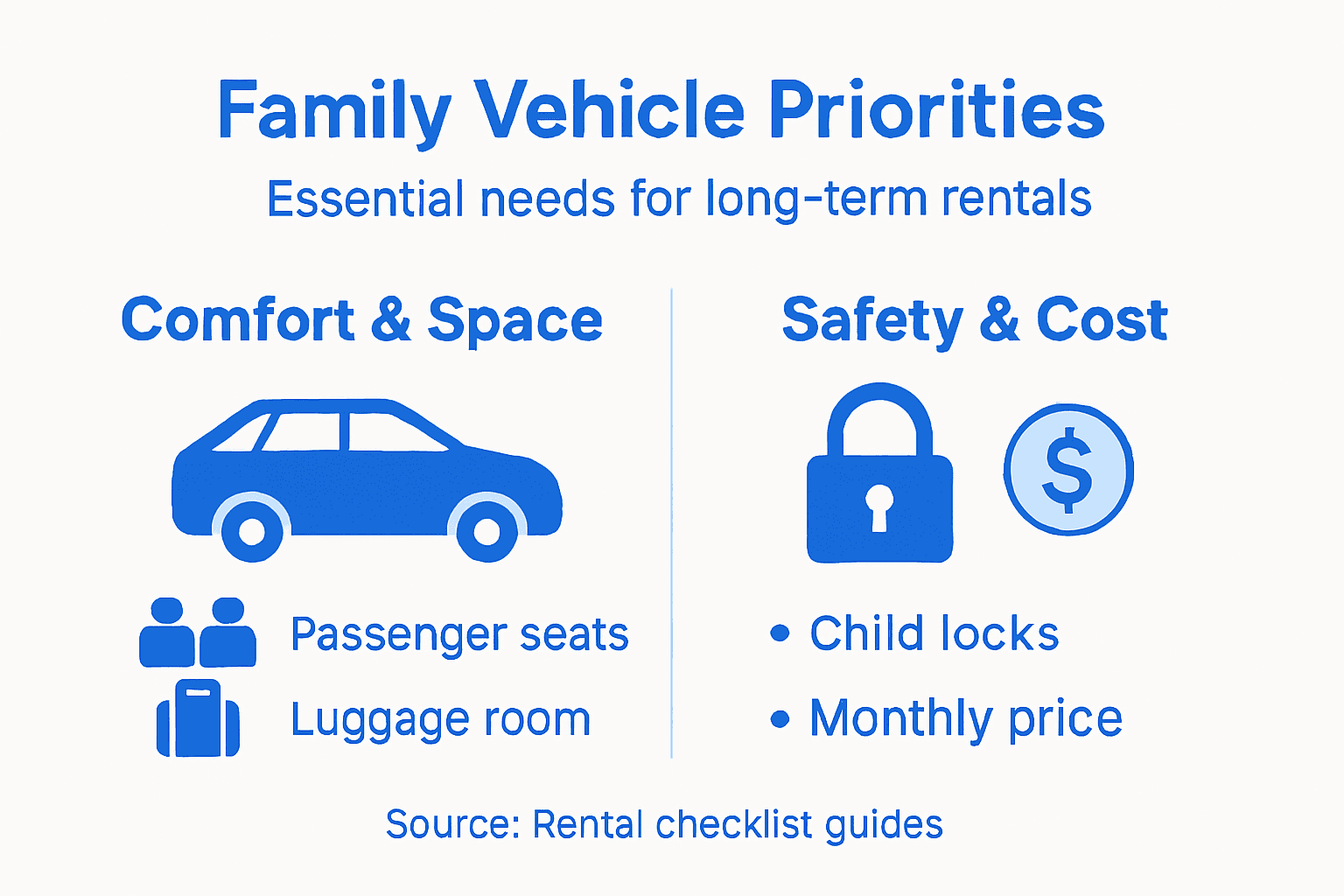 Family Vehicle Priorities

Essential needs for long-term rentals

Comfort & Space

Passenger seats

Luggage room

Safety & Cost

$

• Child locks

• Monthly price

Source: Rental checklist guides